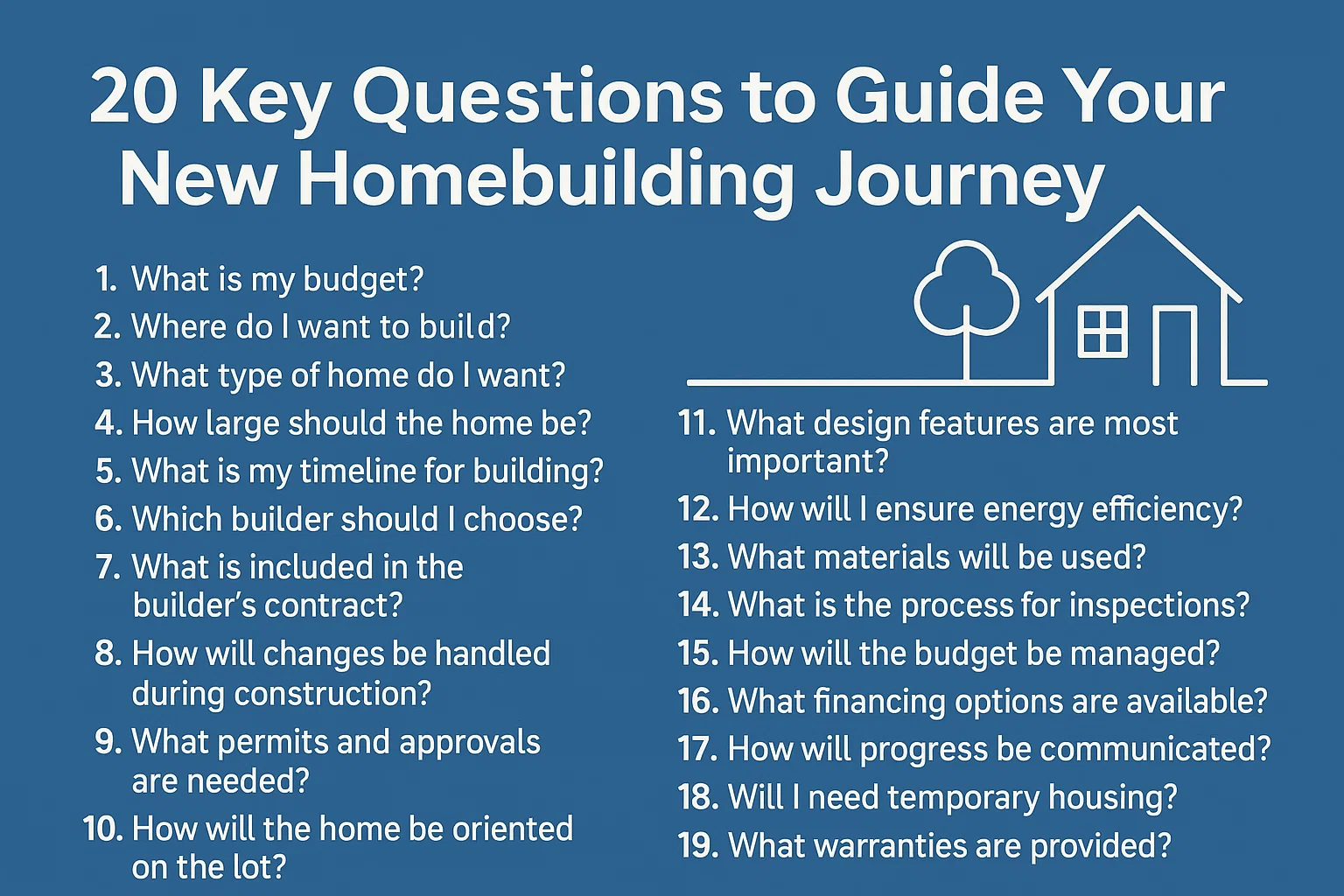 20 Key Questions to Guide Your New Homebuilding Journey

1. What is my budget?
2. Where do I want to build?
3. What type of home do I want?
4. How large should the home be?
5. What is my timeline for building?
6. Which builder should I choose?
7. What is included in the builder's contract?
8. How will changes be handled during construction?
9. What permits and approvals are needed?
10. How will the home be oriented on the lot?

11. What design features are most important?
12. How will I ensure energy efficiency?
13. What materials will be used?
14. What is the process for inspections?
15. How will the budget be managed?
16. What financing options are available?
17. How will progress be communicated?
18. Will I need temporary housing?
19. What warranties are provided?